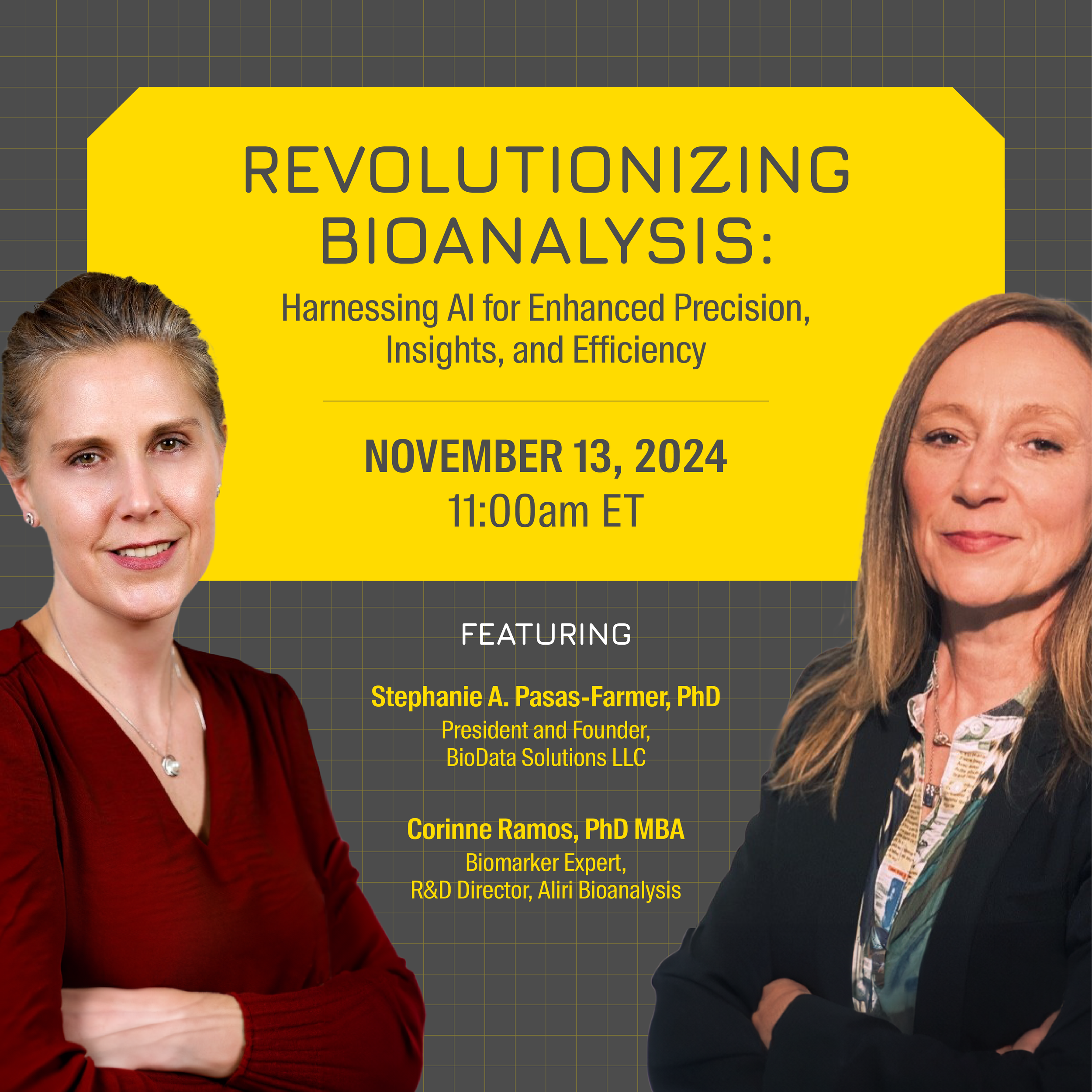 REVOLUTIONIZING BIOANALYSIS:

Harnessing AI for Enhanced Precision, Insights, and Efficiency

NOVEMBER 13, 2024
11:00am ET

FEATURING

Stephanie A. Pasas-Farmer, PhD
President and Founder, BioData Solutions LLC

Corinne Ramos, PhD MBA
Biomarker Expert, R&D Director, Aliri Bioanalysis